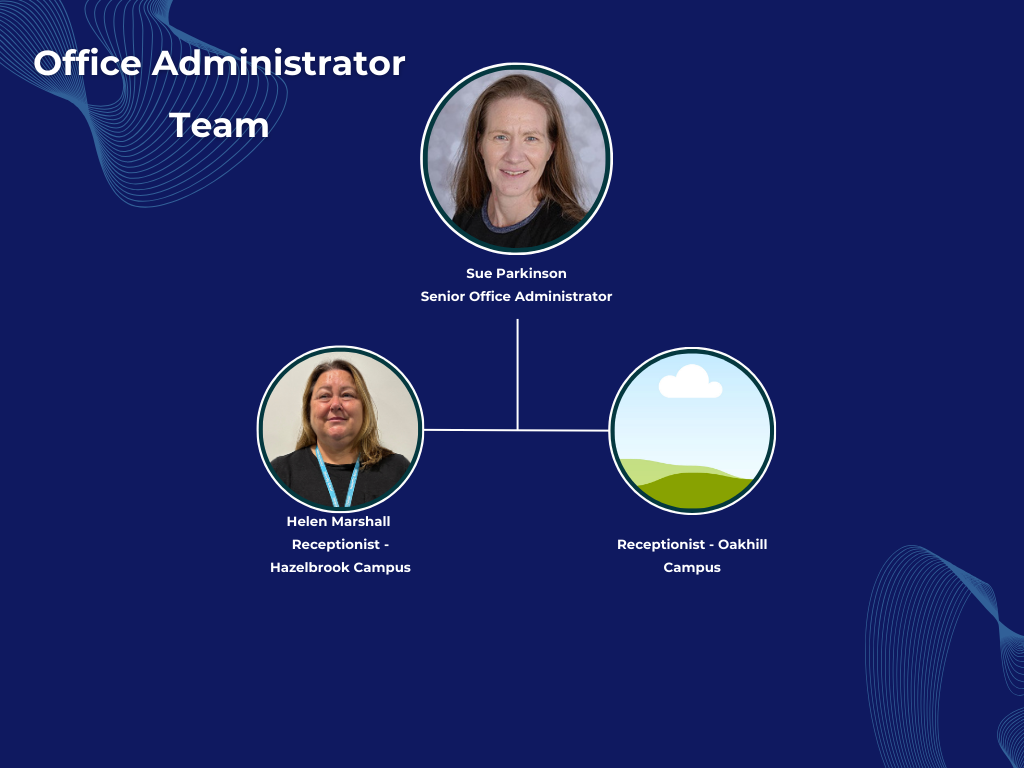 Office Administrator Team

Sue Parkinson
Senior Office Administrator

Helen Marshall
Receptionist - Hazelbrook Campus

Receptionist - Oakhill Campus